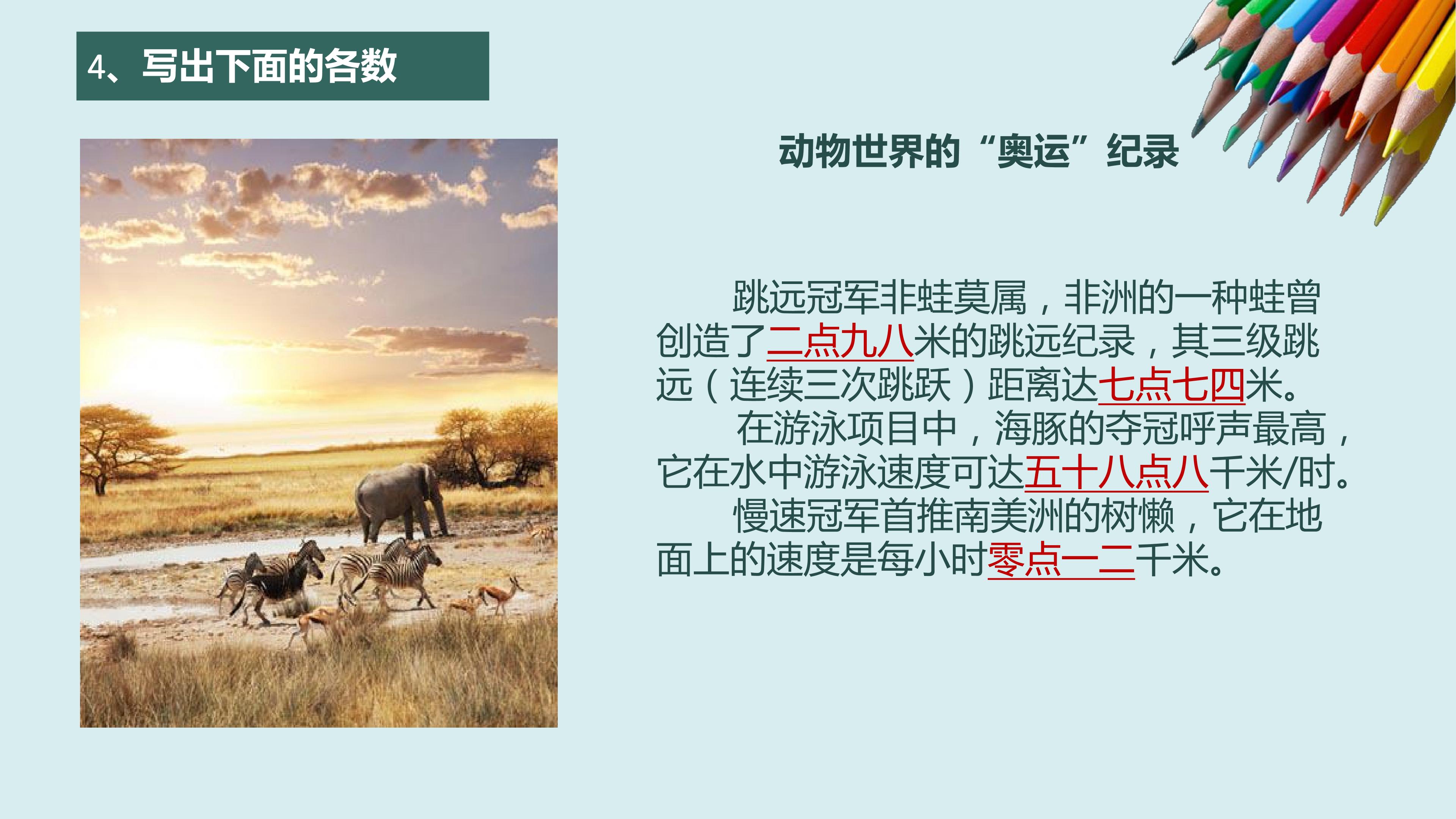 4、写出下面的各数

动物世界的“奥运”纪录

跳远冠军非蛙莫属，非洲的一种蛙曾创造了二点九八米的跳远纪录，其三级跳远（连续三次跳跃）距离达七点七四米。

在游泳项目中，海豚的夺冠呼声最高，它在水中游泳速度可达五十八点八千米/时。

慢速冠军首推南美洲的树懒，它在地面上的速度是每小时零点一二千米。